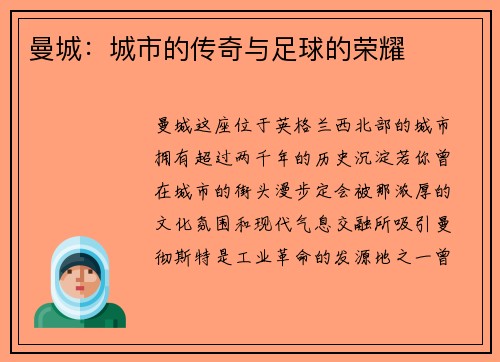 曼城：城市的传奇与足球的荣耀

曼城这座位于英格兰西北部的城市拥有超过两千年的历史沉淀若你曾在城市的街头漫步定会被那浓厚的文化氛围和现代气息交融所吸引曼彻斯特是工业革命的发源地之一曾